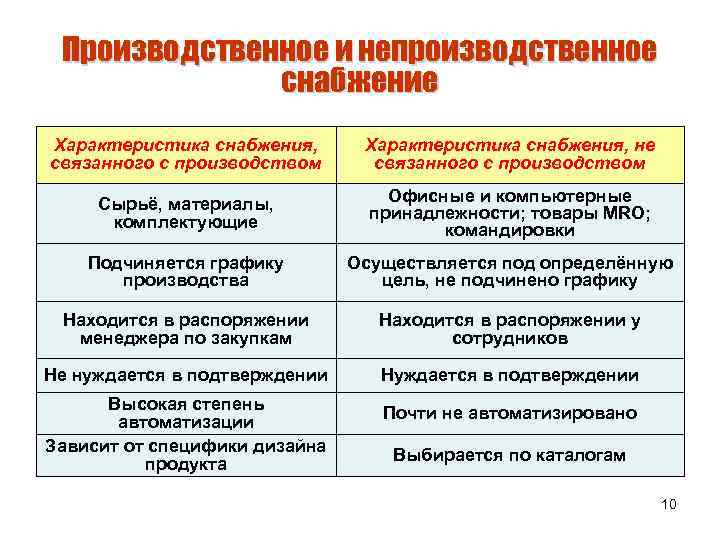 Производственное и непроизводственное снабжение

| Характеристика снабжения, связанного с производством | Характеристика снабжения, не связанного с производством |
|---|---|
| Сырьё, материалы, комплектующие | Офисные и компьютерные принадлежности; товары MRO; командировки |
| Подчиняется графику производства | Осуществляется под определённую цель, не подчинено графику |
| Находится в распоряжении менеджера по закупкам | Находится в распоряжении у сотрудников |
| Не нуждается в подтверждении | Нуждается в подтверждении |
| Высокая степень автоматизации | Почти не автоматизировано |
| Зависит от специфики дизайна продукта | Выбирается по каталогам |

10